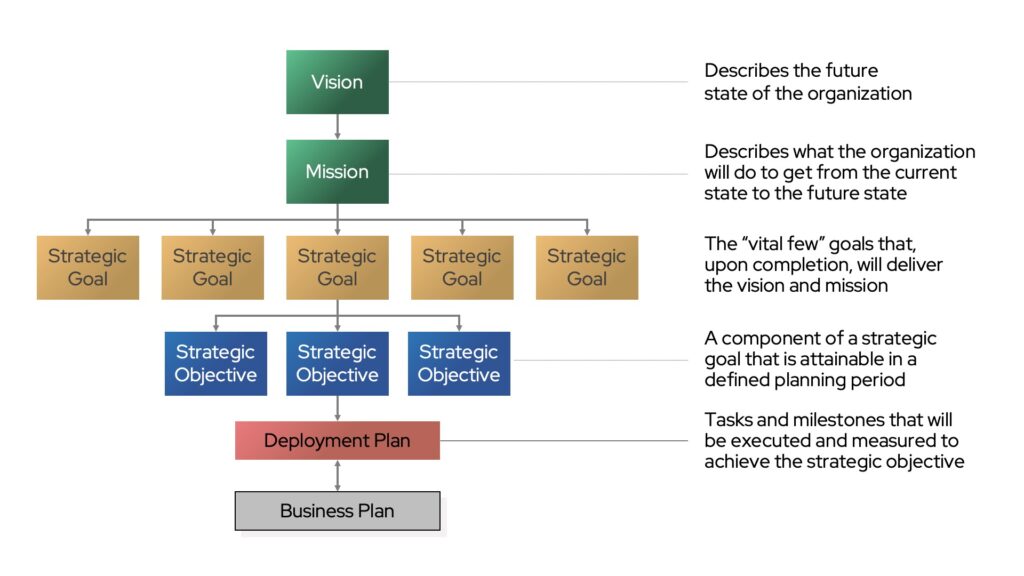 Vision

Describes the future state of the organization

Mission

Describes what the organization will do to get from the current state to the future state

Strategic Goal

Strategic Goal

Strategic Goal

Strategic Goal

Strategic Goal

The "vital few" goals that, upon completion, will deliver the vision and mission

Strategic Objective

Strategic Objective

Strategic Objective

A component of a strategic goal that is attainable in a defined planning period

Deployment Plan

Tasks and milestones that will be executed and measured to achieve the strategic objective

Business Plan